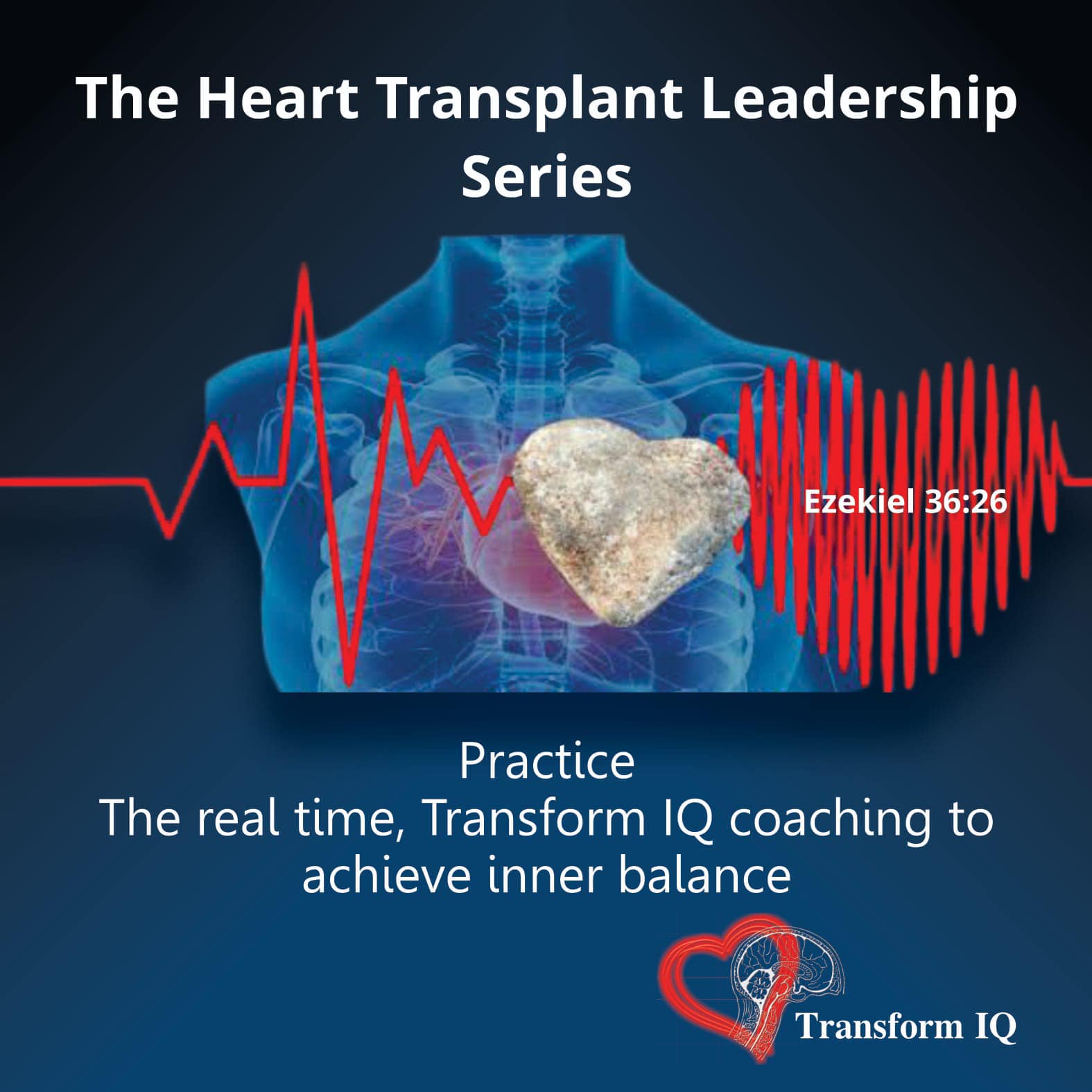 The Heart Transplant Leadership Series

Ezekiel 36:26

Practice
The real time, Transform IQ coaching to achieve inner balance

Transform IQ